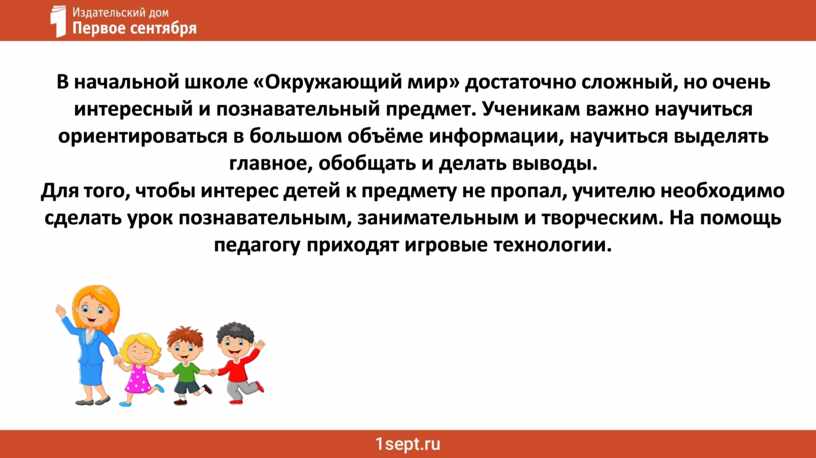 Издательский дом
Первое сентября

В начальной школе «Окружающий мир» достаточно сложный, но очень интересный и познавательный предмет. Ученикам важно научиться ориентироваться в большом объёме информации, научиться выделять главное, обобщать и делать выводы.
Для того, чтобы интерес детей к предмету не пропал, учителю необходимо сделать урок познавательным, занимательным и творческим. На помощь педагогу приходят игровые технологии.

1sept.ru